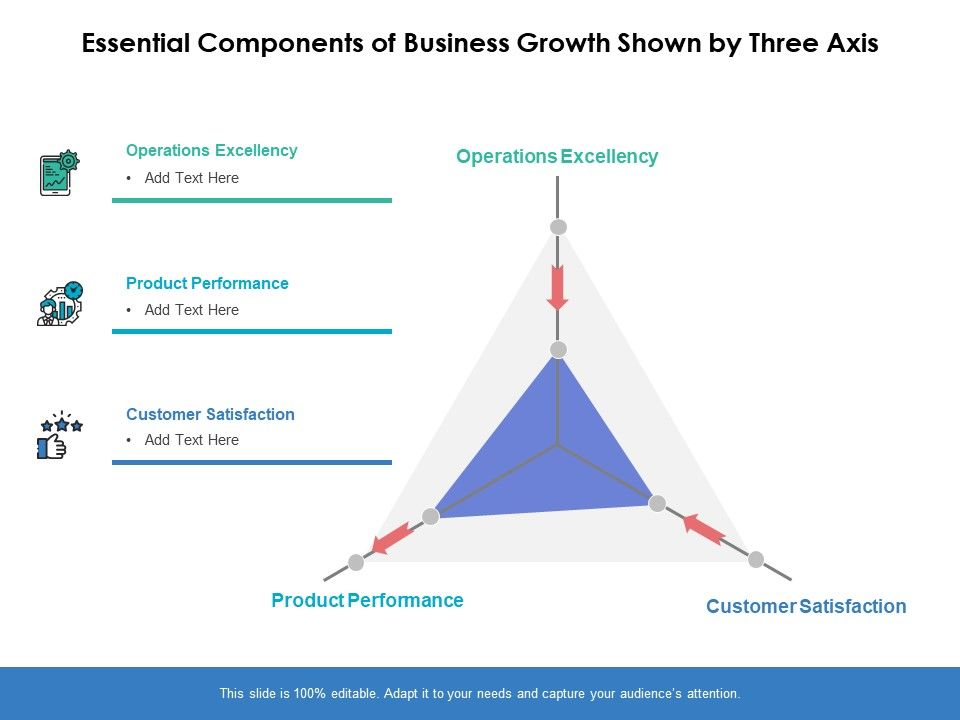 Essential Components of Business Growth Shown by Three Axis

Operations Excellency
• Add Text Here

Product Performance
• Add Text Here

Customer Satisfaction
• Add Text Here

Operations Excellency

Product Performance

Customer Satisfaction

This slide is 100% editable. Adapt it to your needs and capture your audience's attention.